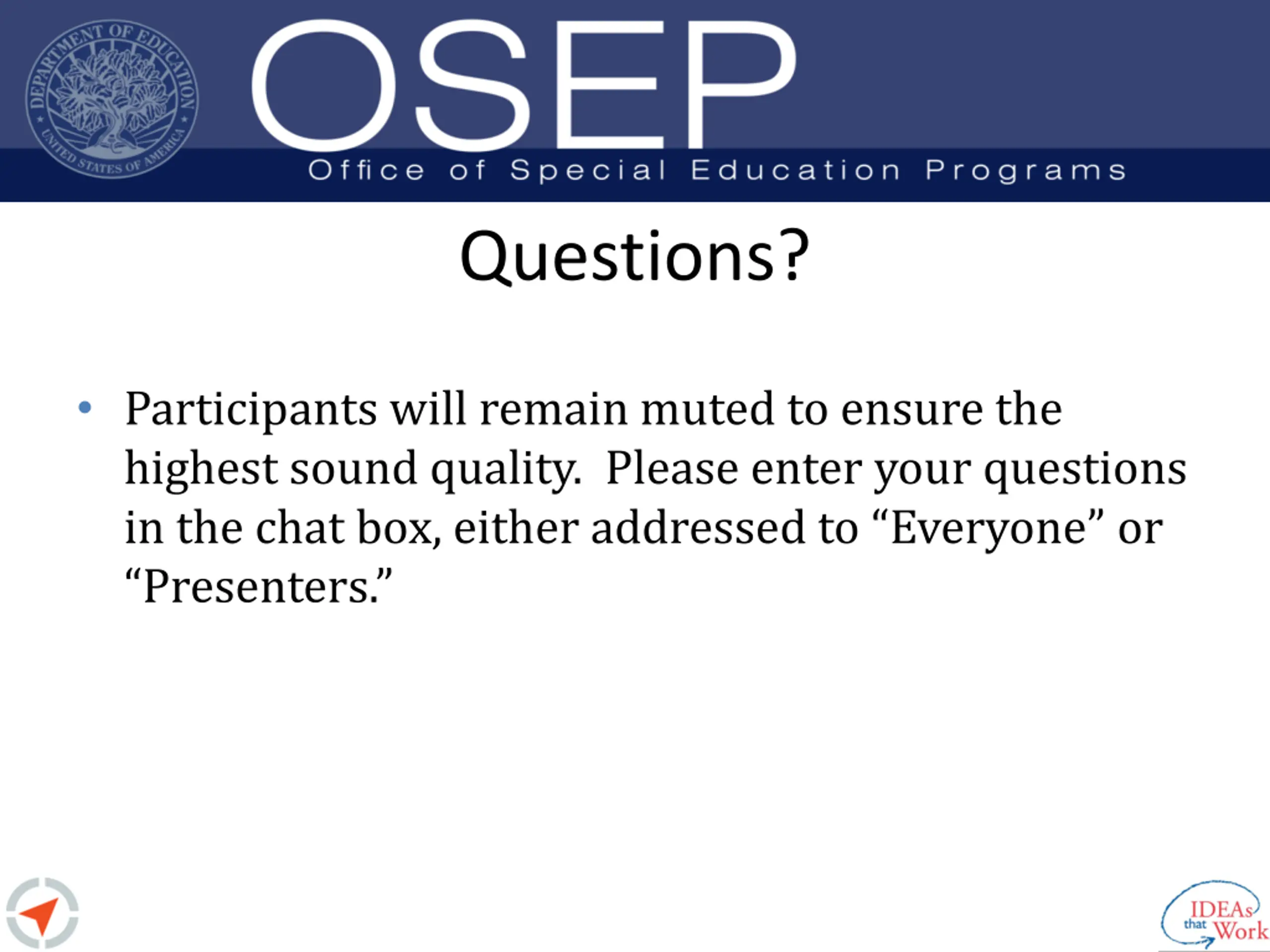 DEPARTMENT OF EDUCATION
UNITED STATES OF AMERICA

OSEP
Office of Special Education Programs

Questions?

• Participants will remain muted to ensure the highest sound quality. Please enter your questions in the chat box, either addressed to “Everyone” or “Presenters.”

IDEAs that Work